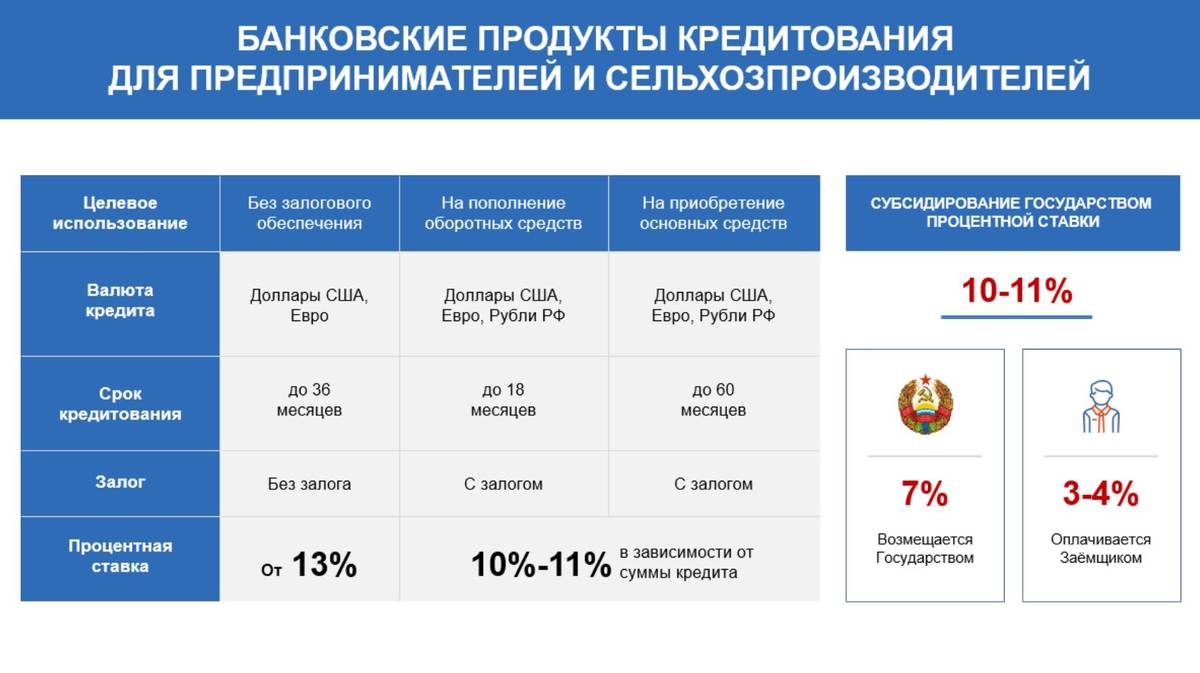 БАНКОВСКИЕ ПРОДУКТЫ КРЕДИТОВАНИЯ
ДЛЯ ПРЕДПРИНИМАТЕЛЕЙ И СЕЛЬХОЗПРОИЗВОДИТЕЛЕЙ

| Целевое использование | Без залогового обеспечения | На пополнение оборотных средств | На приобретение основных средств |
|---|---|---|---|
| Валюта кредита | Доллары США, Евро | Доллары США, Евро, Рубли РФ | Доллары США, Евро, Рубли РФ |
| Срок кредитования | до 36 месяцев | до 18 месяцев | до 60 месяцев |
| Залог | Без залога | С залогом | С залогом |
| Процентная ставка | От 13% | 10%-11% в зависимости от суммы кредита | |

СУБСИДИРОВАНИЕ ГОСУДАРСТВОМ ПРОЦЕНТНОЙ СТАВКИ

10-11%

7%
Возмещается Государством

3-4%
Оплачивается Заёмщиком